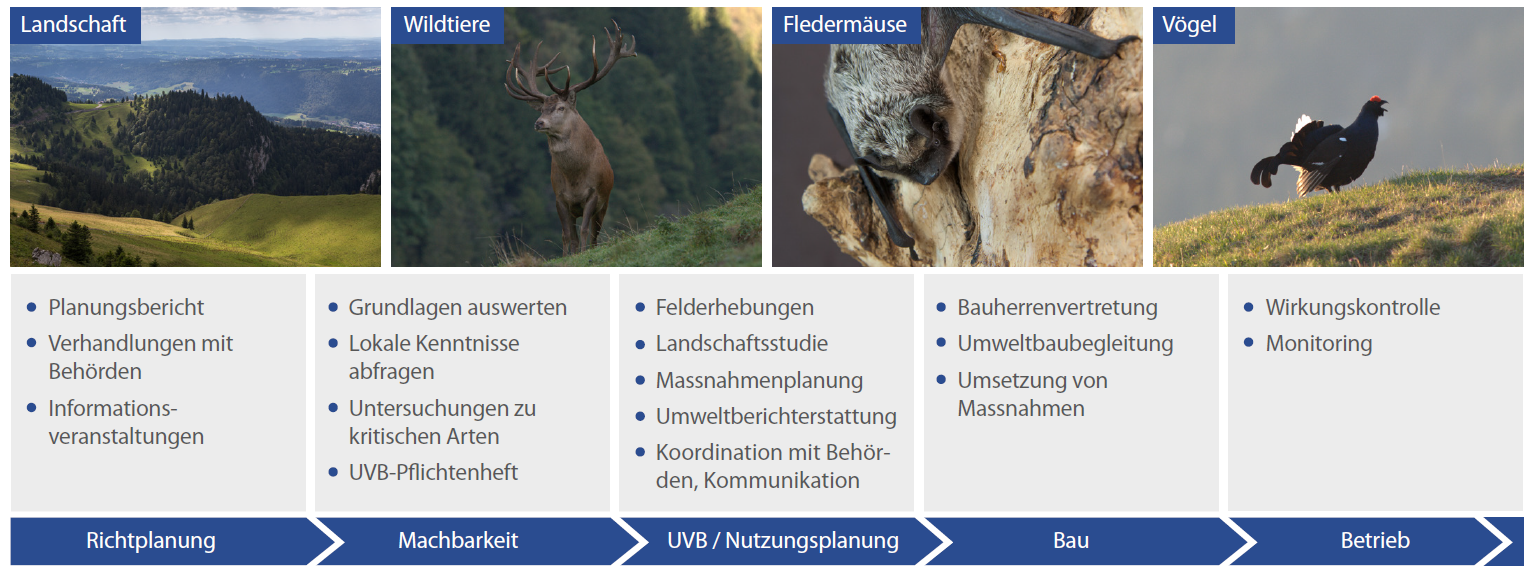 Landschaft

Wildtiere

Fledermäuse

Vögel

- Planungsbericht
- Verhandlungen mit Behörden
- Informationsveranstaltungen

- Grundlagen auswerten
- Lokale Kenntnisse abfragen
- Untersuchungen zu kritischen Arten
- UVB-Pflichtenheft

- Felderhebungen
- Landschaftsstudie
- Massnahmenplanung
- Umweltberichterstattung
- Koordination mit Behörden, Kommunikation

- Bauherrenvertretung
- Umweltbaubegleitung
- Umsetzung von Massnahmen

- Wirkungskontrolle
- Monitoring

Richtplanung

Machbarkeit

UVB / Nutzungsplanung

Bau

Betrieb